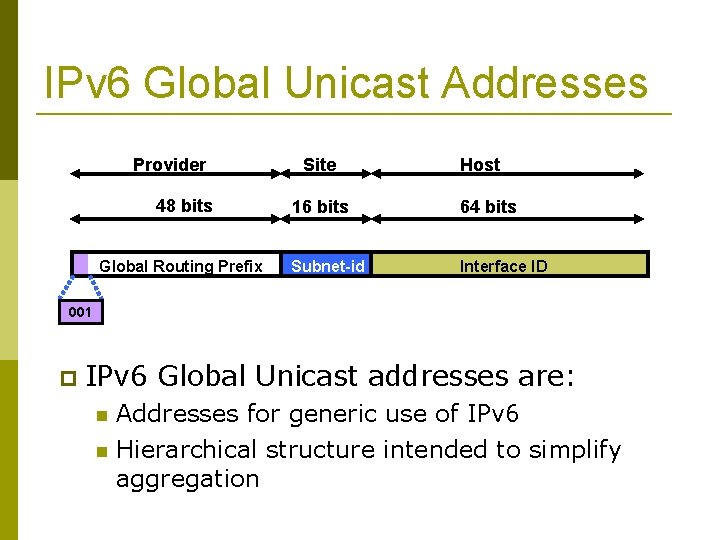 IPv6 Global Unicast Addresses

Provider

Site

Host

48 bits

16 bits

64 bits

Global Routing Prefix

Subnet-id

Interface ID

001

IPv6 Global Unicast addresses are:

Addresses for generic use of IPv6

Hierarchical structure intended to simplify aggregation